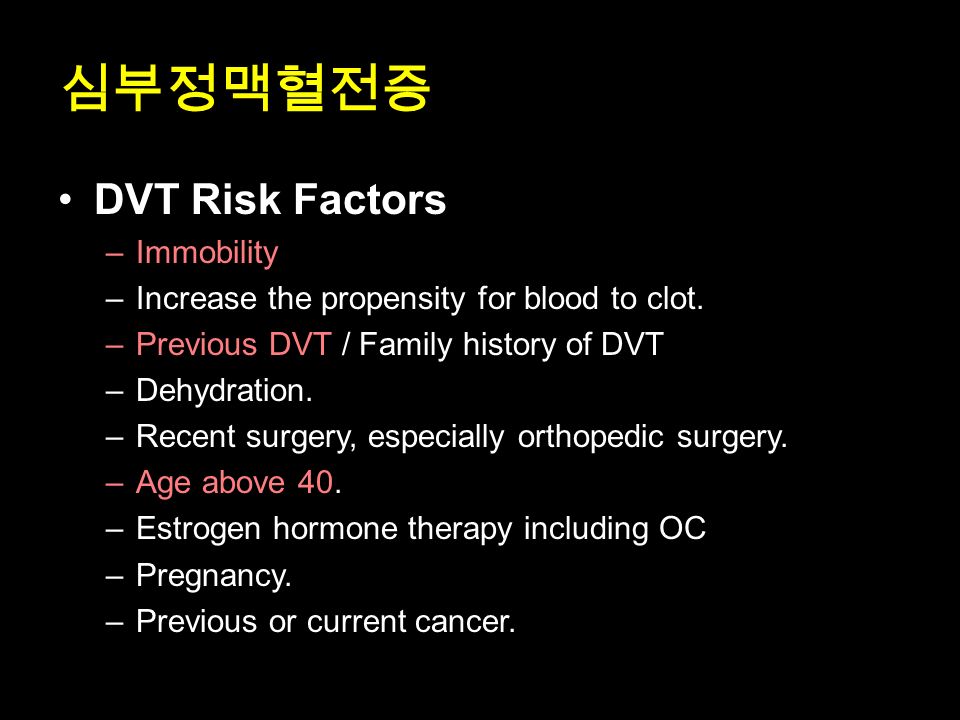 심부정맥혈전증

• DVT Risk Factors
– Immobility
– Increase the propensity for blood to clot.
– Previous DVT / Family history of DVT
– Dehydration.
– Recent surgery, especially orthopedic surgery.
– Age above 40.
– Estrogen hormone therapy including OC
– Pregnancy.
– Previous or current cancer.